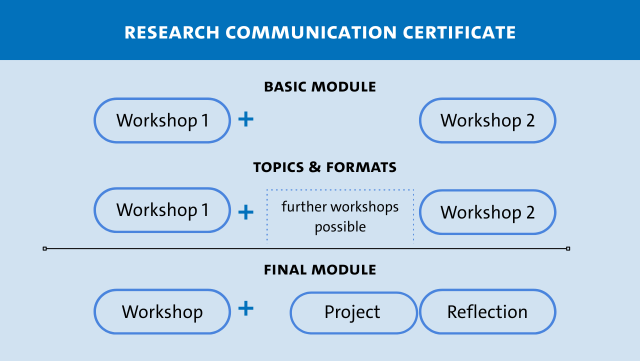 RESEARCH COMMUNICATION CERTIFICATE

BASIC MODULE

Workshop 1 + Workshop 2

TOPICS & FORMATS

Workshop 1 + further workshops possible Workshop 2

FINAL MODULE

Workshop + Project Reflection